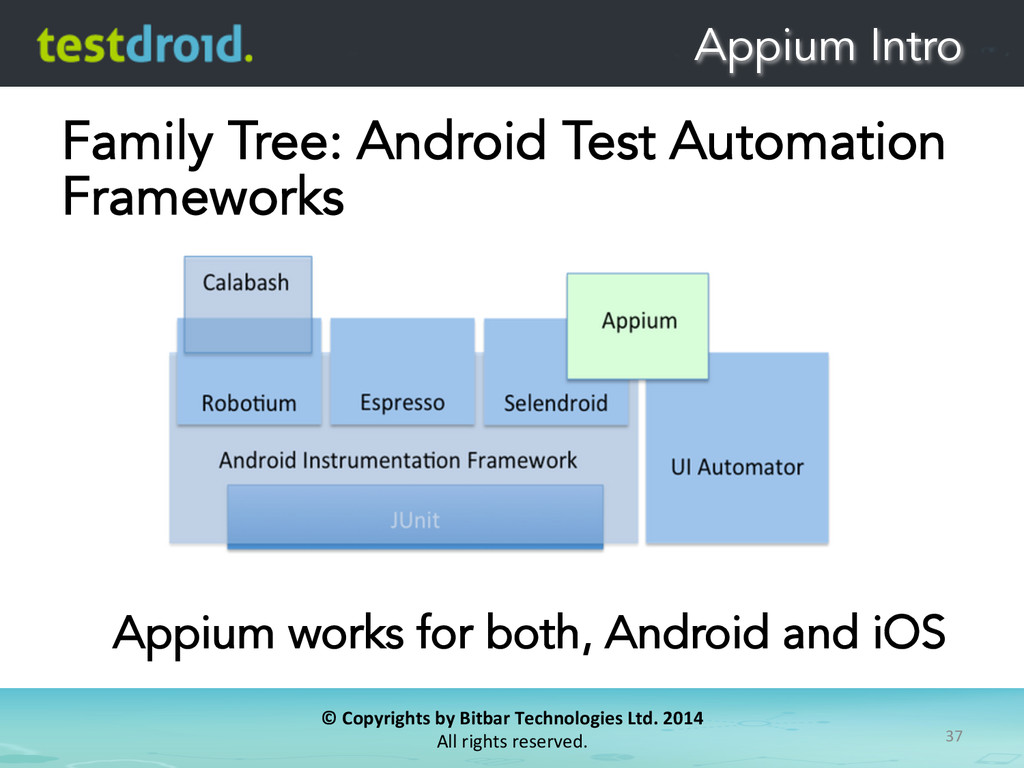 testdroid.

Appium Intro

Family Tree: Android Test Automation Frameworks

Calabash

Appium

Robotium

Espresso

Selendroid

Android Instrumentation Framework

UI Automator

JUnit

Appium works for both, Android and iOS

© Copyrights by Bitbar Technologies Ltd. 2014
All rights reserved.

37